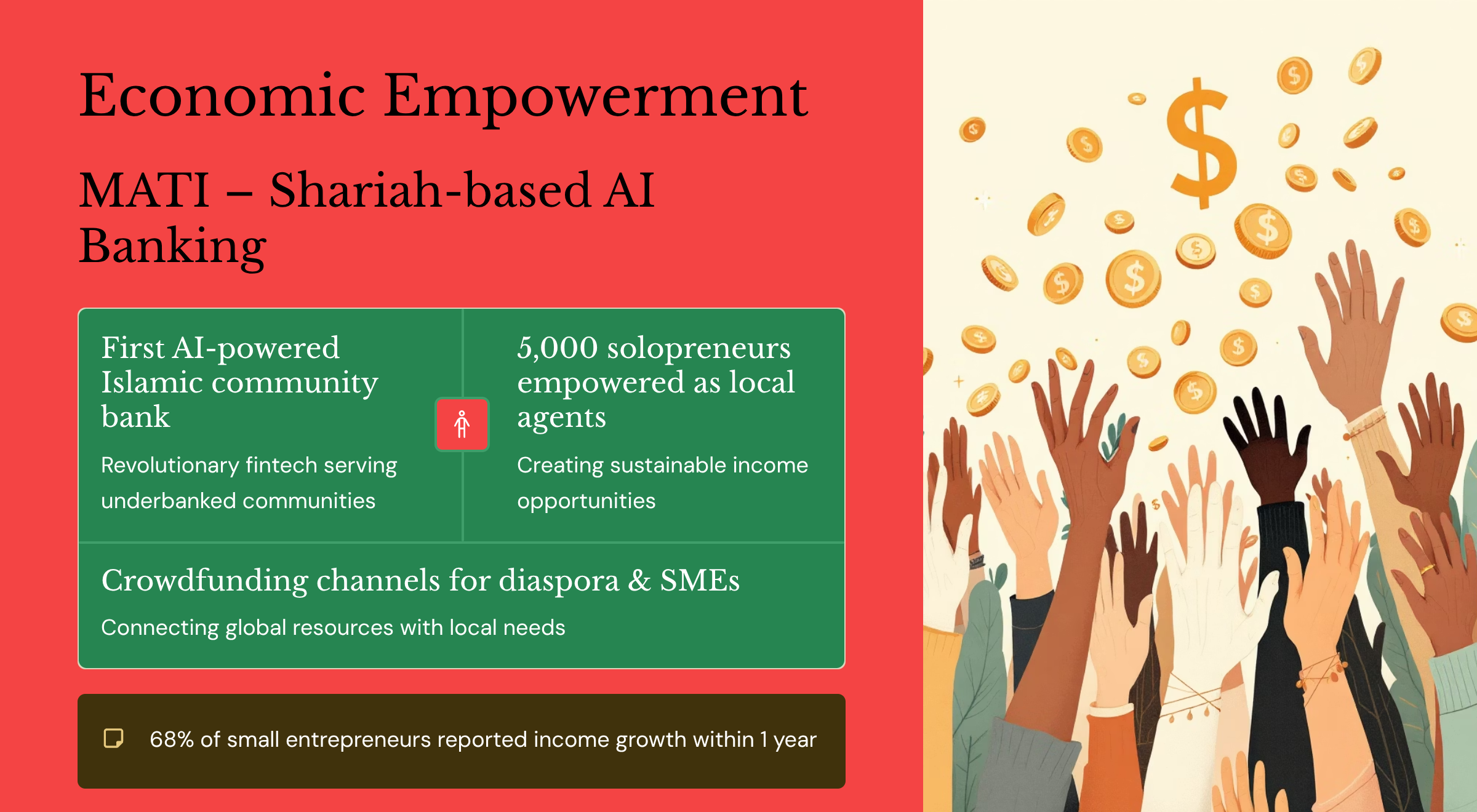 Economic Empowerment

MATI – Shariah-based AI Banking

First AI-powered Islamic community bank

Revolutionary fintech serving underbanked communities

5,000 solopreneurs empowered as local agents

Creating sustainable income opportunities

Crowdfunding channels for diaspora & SMEs

Connecting global resources with local needs

68% of small entrepreneurs reported income growth within 1 year